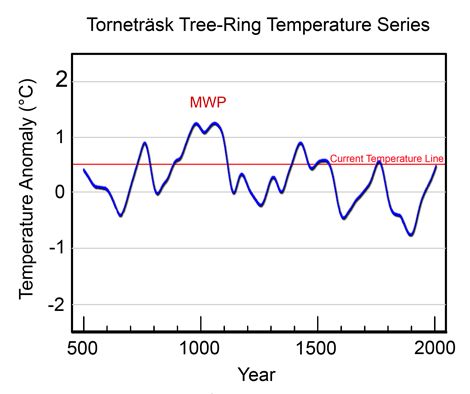 Torneträsk Tree-Ring Temperature Series

Temperature Anomaly (°C)

2
1
0
-1
-2

MWP

Current Temperature Line

500
1000
1500
2000

Year